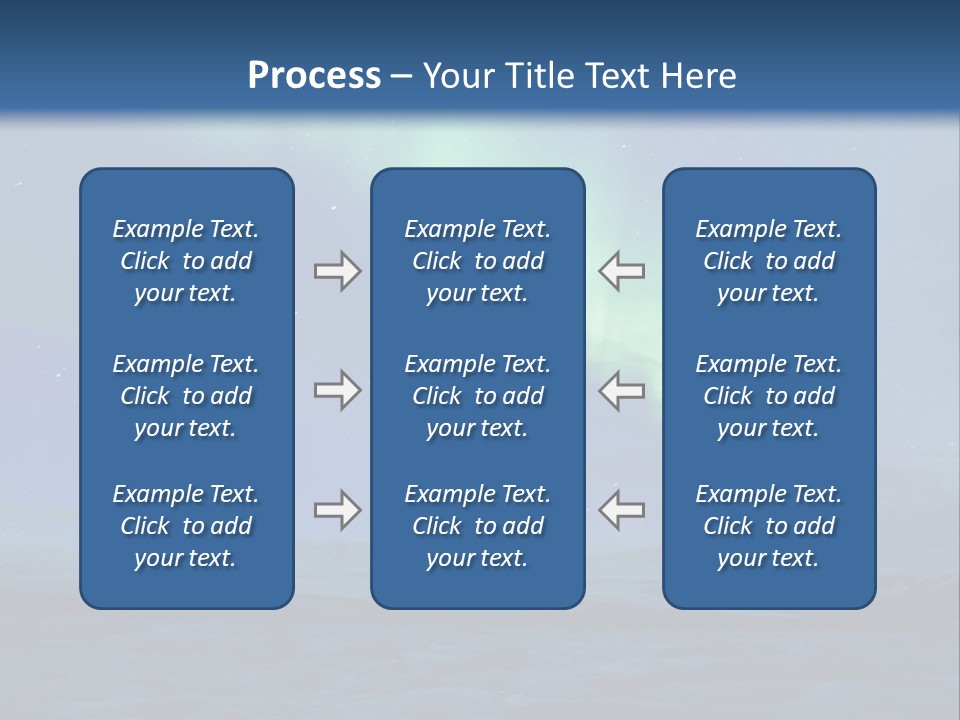 Process – Your Title Text Here

Example Text. Click to add your text.

Example Text. Click to add your text.

Example Text. Click to add your text.

Example Text. Click to add your text.

Example Text. Click to add your text.

Example Text. Click to add your text.

Example Text. Click to add your text.

Example Text. Click to add your text.

Example Text. Click to add your text.